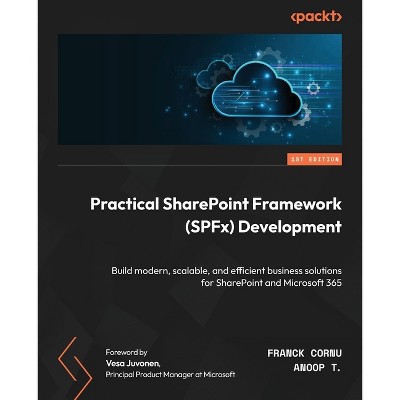 <packt>

1ST EDITION

Practical SharePoint Framework (SPFx) Development

Build modern, scalable, and efficient business solutions for SharePoint and Microsoft 365

Foreword by
Vesa Juvonen,
Principal Product Manager at Microsoft

FRANCK CORNU
ANOOP T.